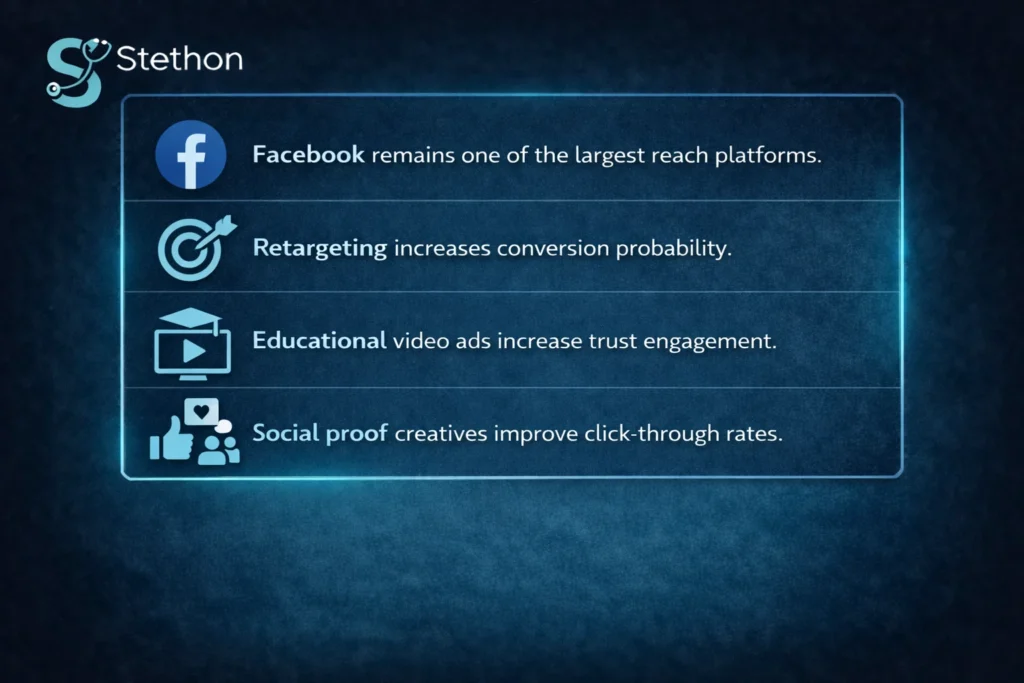 Stethon

Facebook remains one of the largest reach platforms.

Retargeting increases conversion probability.

Educational video ads increase trust engagement.

Social proof creatives improve click-through rates.